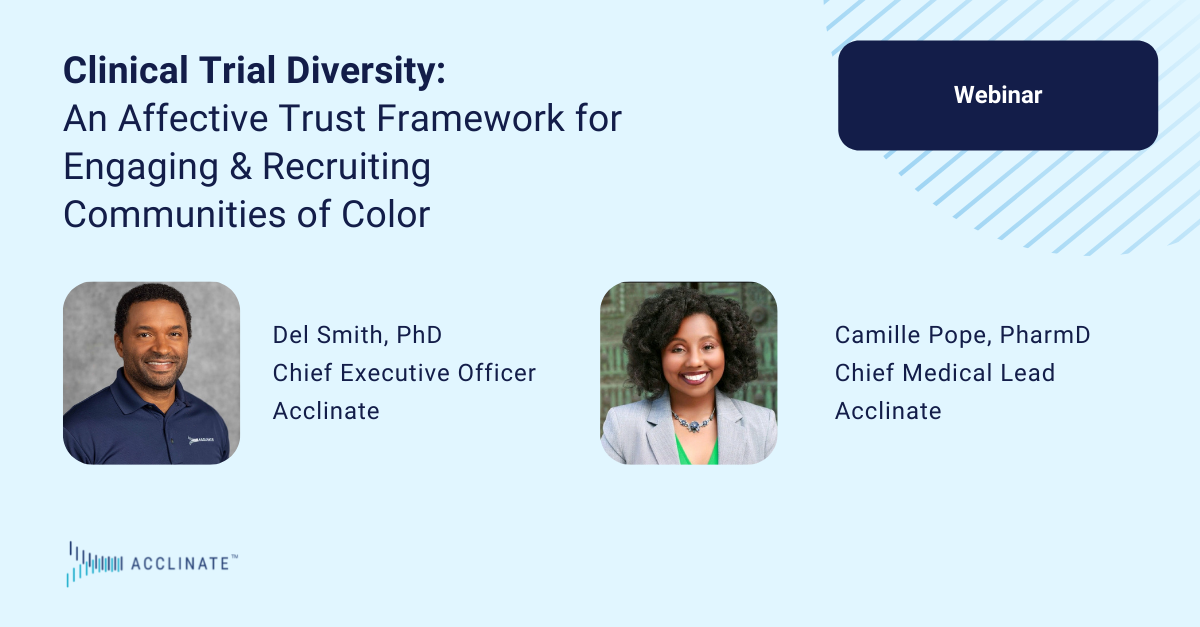 Clinical Trial Diversity:
An Affective Trust Framework for Engaging & Recruiting Communities of Color

Webinar

Del Smith, PhD
Chief Executive Officer
Acclinate

Camille Pope, PharmD
Chief Medical Lead
Acclinate

ACCLINATE™